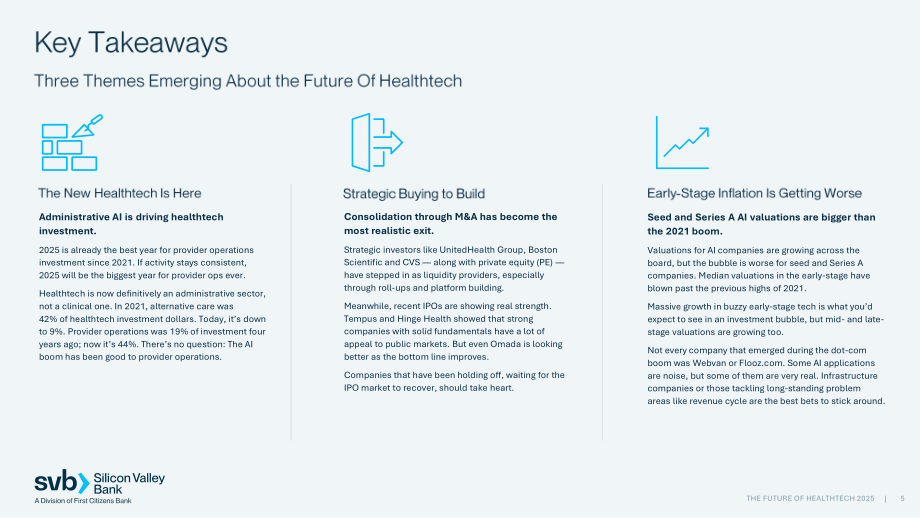 Key Takeaways

Three Themes Emerging About the Future Of Healthtech

The New Healthtech Is Here

Administrative AI is driving healthtech investment.

2025 is already the best year for provider operations investment since 2021. If activity stays consistent, 2025 will be the biggest year for provider ops ever.

Healthtech is now definitively an administrative sector, not a clinical one. In 2021, alternative care was 42% of healthtech investment dollars. Today, it's down to 9%. Provider operations was 19% of investment four years ago; now it's 44%. There's no question: The AI boom has been good to provider operations.

Strategic Buying to Build

Consolidation through M&A has become the most realistic exit.

Strategic investors like UnitedHealth Group, Boston Scientific and CVS — along with private equity (PE) — have stepped in as liquidity providers, especially through roll-ups and platform building.

Meanwhile, recent IPOs are showing real strength. Tempus and Hinge Health showed that strong companies with solid fundamentals have a lot of appeal to public markets. But even Omada is looking better as the bottom line improves.

Companies that have been holding off, waiting for the IPO market to recover, should take heart.

Early-Stage Inflation Is Getting Worse

Seed and Series A AI valuations are bigger than the 2021 boom.

Valuations for AI companies are growing across the board, but the bubble is worse for seed and Series A companies. Median valuations in the early-stage have blown past the previous highs of 2021.

Massive growth in buzzy early-stage tech is what you'd expect to see in an investment bubble, but mid- and late-stage valuations are growing too.

Not every company that emerged during the dot-com boom was Webvan or Flooz.com. Some AI applications are noise, but some of them are very real. Infrastructure companies or those tackling long-standing problem areas like revenue cycle are the best bets to stick around.

svb Silicon Valley Bank
A Division of First Citizens Bank

THE FUTURE OF HEALTHTECH 2025 | 5